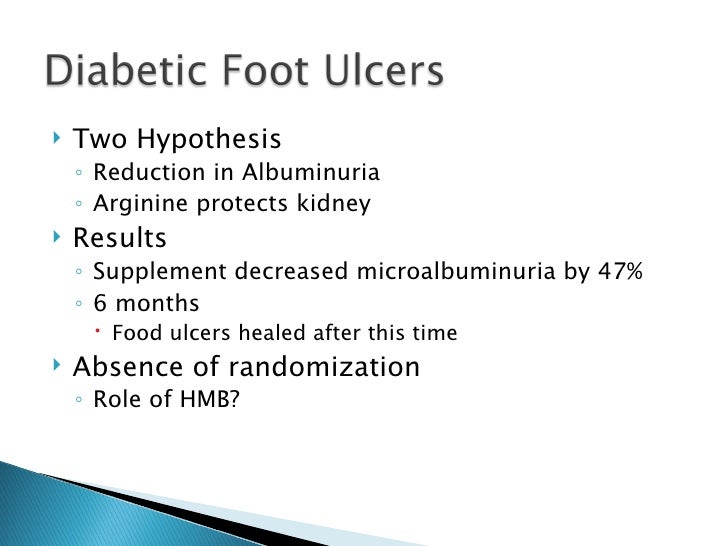 Diabetic Foot Ulcers

Two Hypothesis
Reduction in Albuminuria
Arginine protects kidney

Results
Supplement decreased microalbuminuria by 47%
6 months
Food ulcers healed after this time

Absence of randomization
Role of HMB?